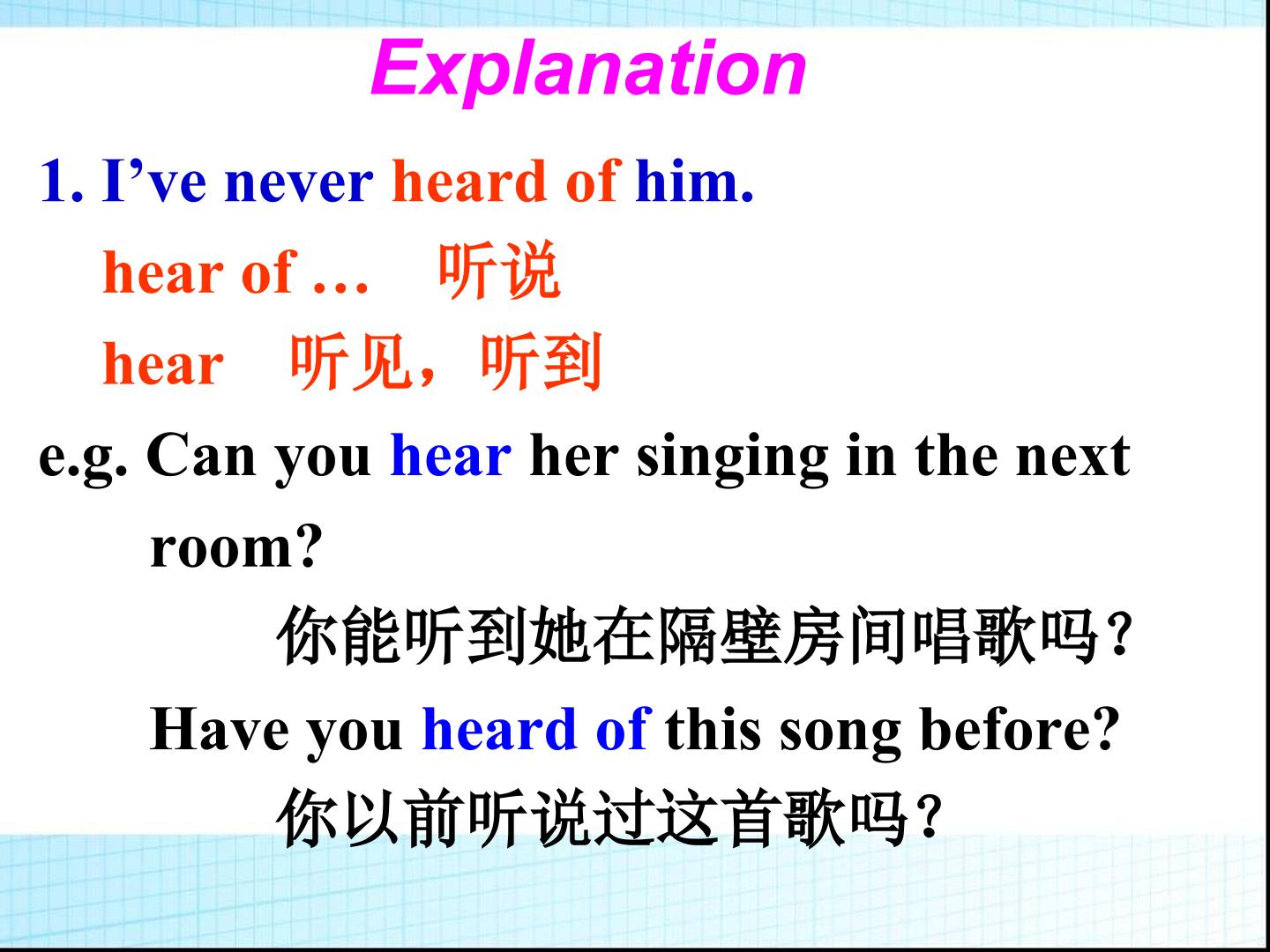 Explanation

1. I've never heard of him.

hear of …   听说

hear   听见，听到

e.g. Can you hear her singing in the next room?

你能听到她在隔壁房间唱歌吗？

Have you heard of this song before?

你以前听说过这首歌吗？